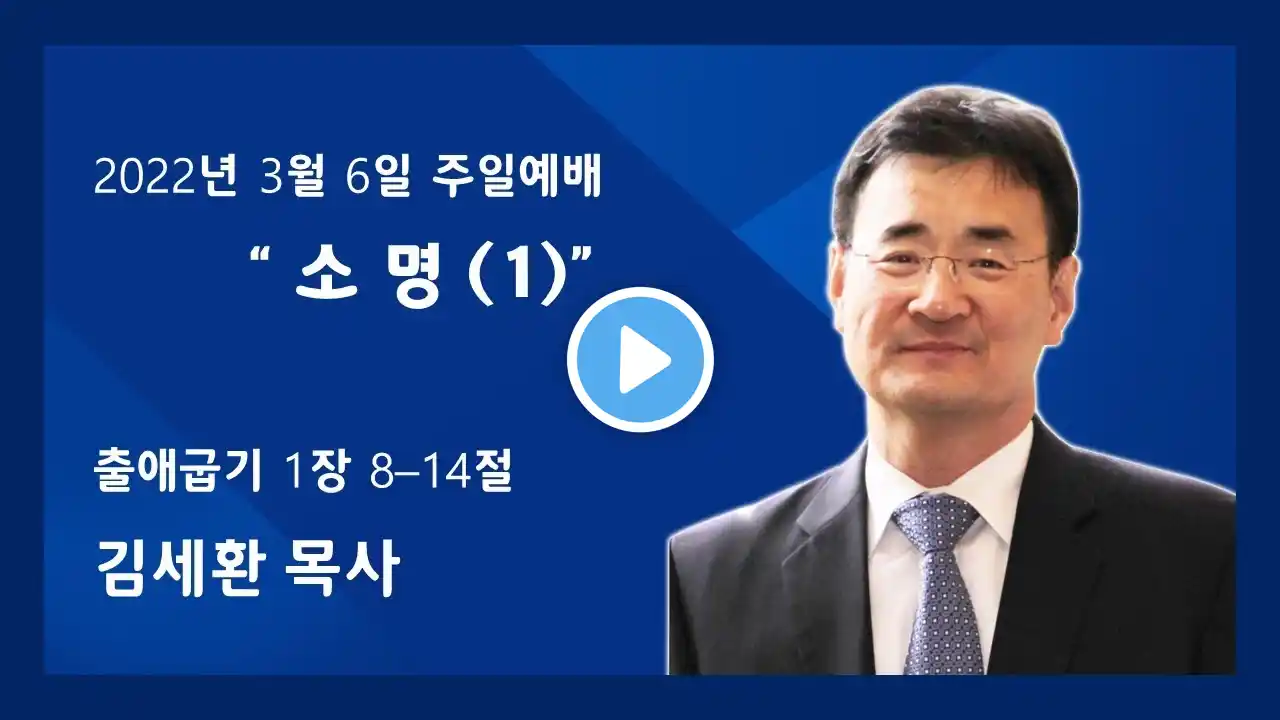 2022년 3월 6일 주일예배

“ 소 명 (1)”

출애굽기 1장 8–14절

김세환 목사